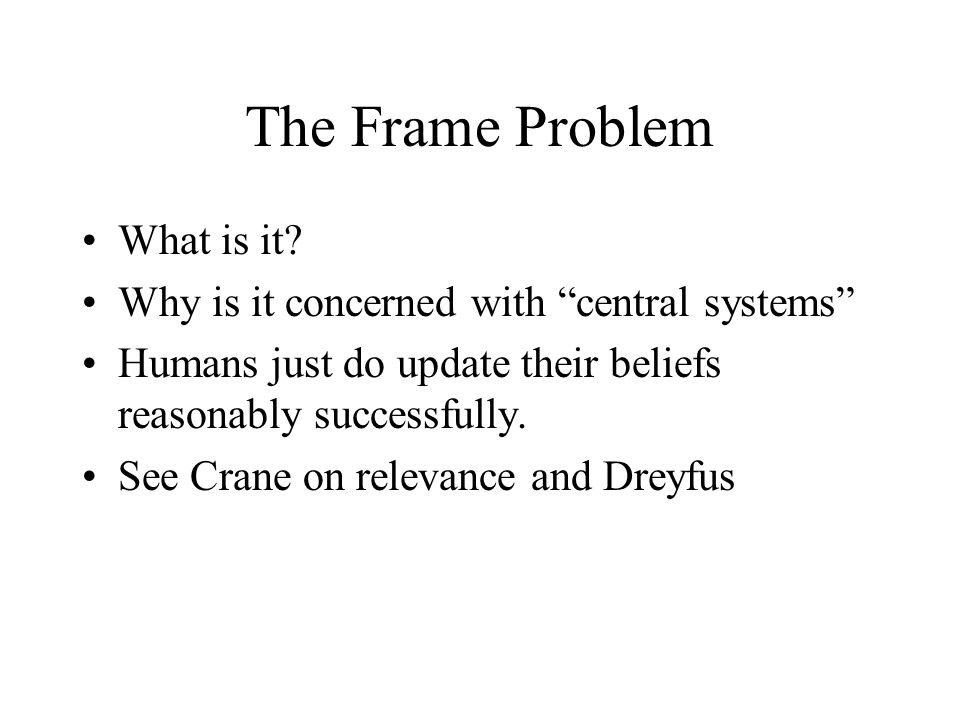 The Frame Problem

• What is it?
• Why is it concerned with “central systems”
• Humans just do update their beliefs reasonably successfully.
• See Crane on relevance and Dreyfus